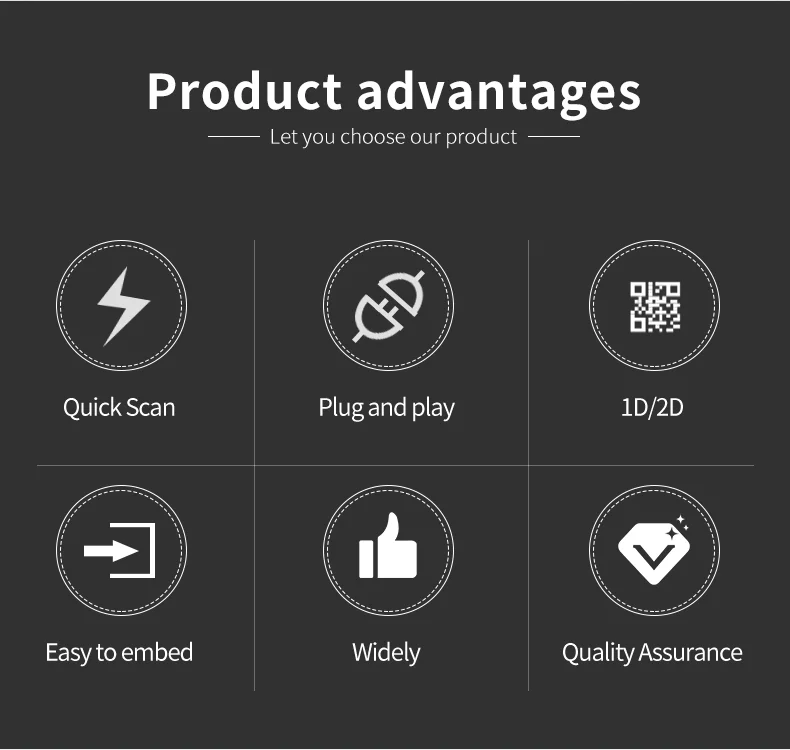 Product advantages

Let you choose our product

Quick Scan

Plug and play

1D/2D

Easy to embed

Widely

Quality Assurance